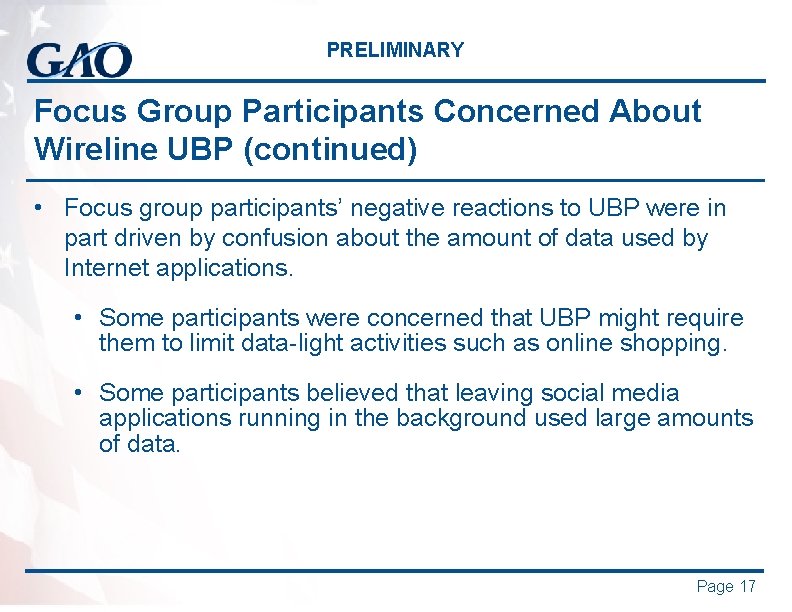 GAO

PRELIMINARY

Focus Group Participants Concerned About Wireline UBP (continued)

• Focus group participants' negative reactions to UBP were in part driven by confusion about the amount of data used by Internet applications.

• Some participants were concerned that UBP might require them to limit data-light activities such as online shopping.

• Some participants believed that leaving social media applications running in the background used large amounts of data.

Page 17